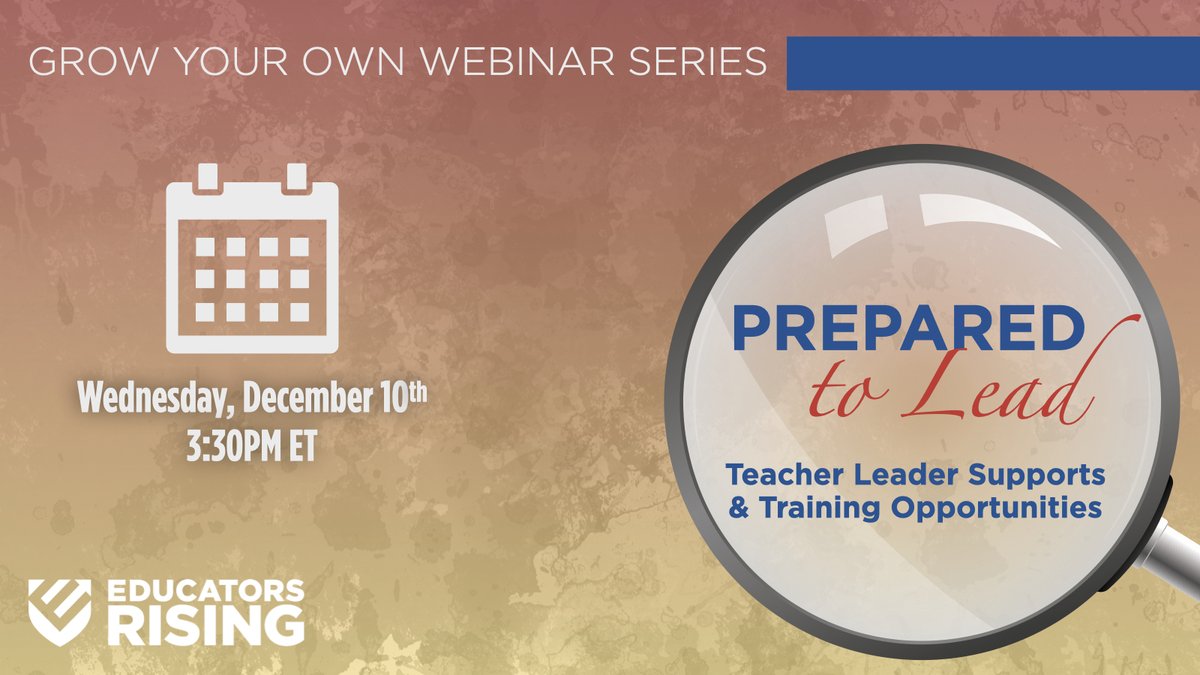 GROW YOUR OWN WEBINAR SERIES

Wednesday, December 10th
3:30PM ET

PREPARED to Lead

Teacher Leader Supports & Training Opportunities

EDUCATORS RISING